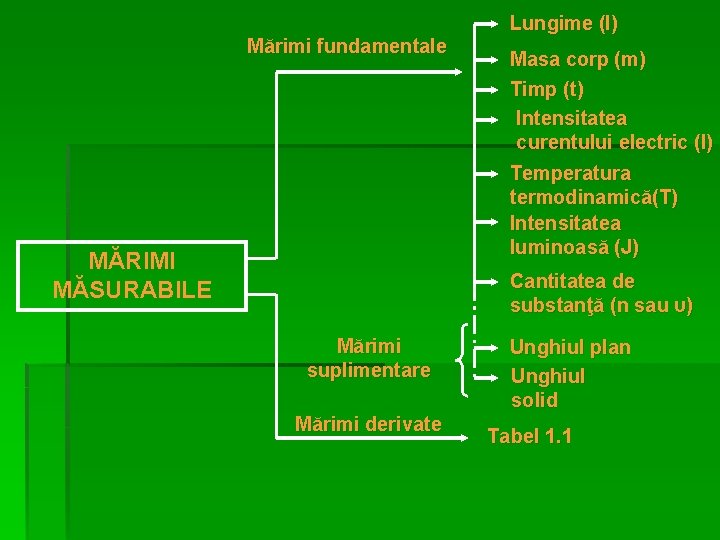 MĂRIMI MĂSURABILE

Mărimi fundamentale

Lungime (l)

Masa corp (m)

Timp (t)

Intensitatea curentului electric (I)

Temperatura termodinamică(T)

Intensitatea luminoasă (J)

Cantitatea de substanţă (n sau υ)

Mărimi suplimentare

Unghiul plan

Unghiul solid

Mărimi derivate

Tabel 1.1